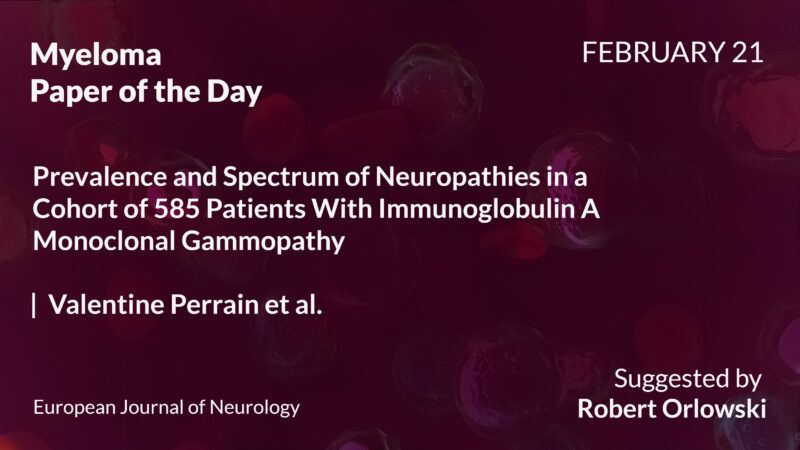 Myeloma
Paper of the Day

FEBRUARY 21

Prevalence and Spectrum of Neuropathies in a Cohort of 585 Patients With Immunoglobulin A Monoclonal Gammopathy

| Valentine Perrain et al.

European Journal of Neurology

Suggested by
Robert Orlowski